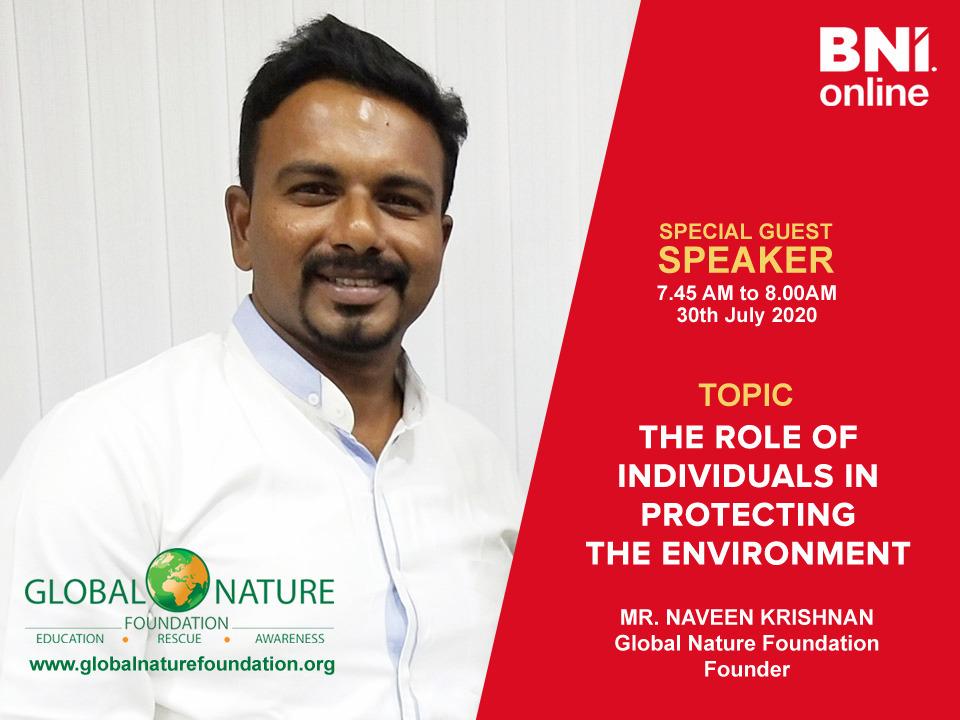 BNI
online

SPECIAL GUEST
SPEAKER
7.45 AM to 8.00AM
30th July 2020

TOPIC
THE ROLE OF INDIVIDUALS IN PROTECTING THE ENVIRONMENT

MR. NAVEEN KRISHNAN
Global Nature Foundation
Founder

GLOBAL NATURE
FOUNDATION
EDUCATION • RESCUE • AWARENESS
www.globalnaturefoundation.org